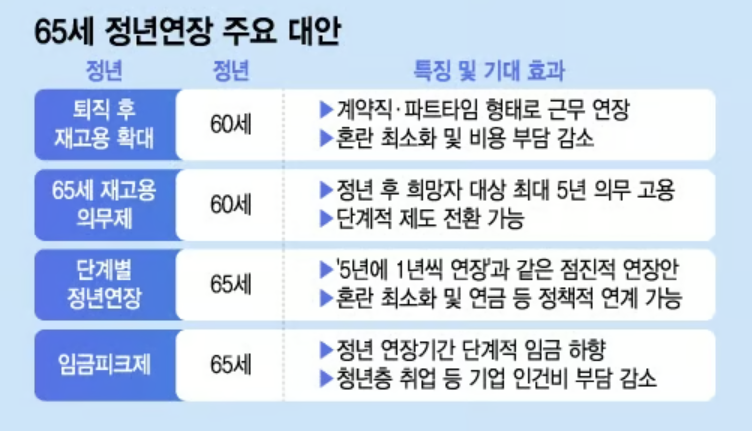 65세 정년연장 주요 대안

| 정년 | 정년 | 특징 및 기대 효과 |
|---|---|---|
| 퇴직 후 재고용 확대 | 60세 | ▶계약직·파트타임 형태로 근무 연장 ▶혼란 최소화 및 비용 부담 감소 |
| 65세 재고용 의무제 | 60세 | ▶정년 후 희망자 대상 최대 5년 의무 고용 ▶단계적 제도 전환 가능 |
| 단계별 정년연장 | 65세 | ▶'5년에 1년씩 연장'과 같은 점진적 연장안 ▶혼란 최소화 및 연금 등 정책적 연계 가능 |
| 임금피크제 | 65세 | ▶정년 연장기간 단계적 임금 하향 ▶청년층 취업 등 기업 인건비 부담 감소 |